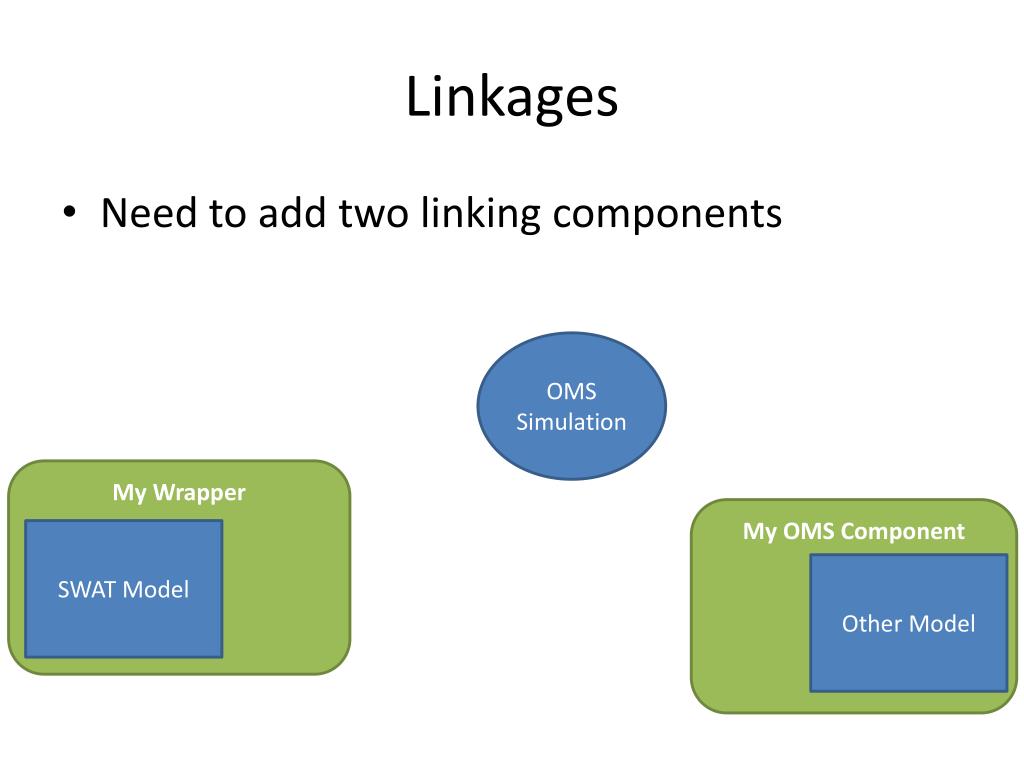 Linkages

• Need to add two linking components

OMS Simulation

My Wrapper

SWAT Model

My OMS Component

Other Model